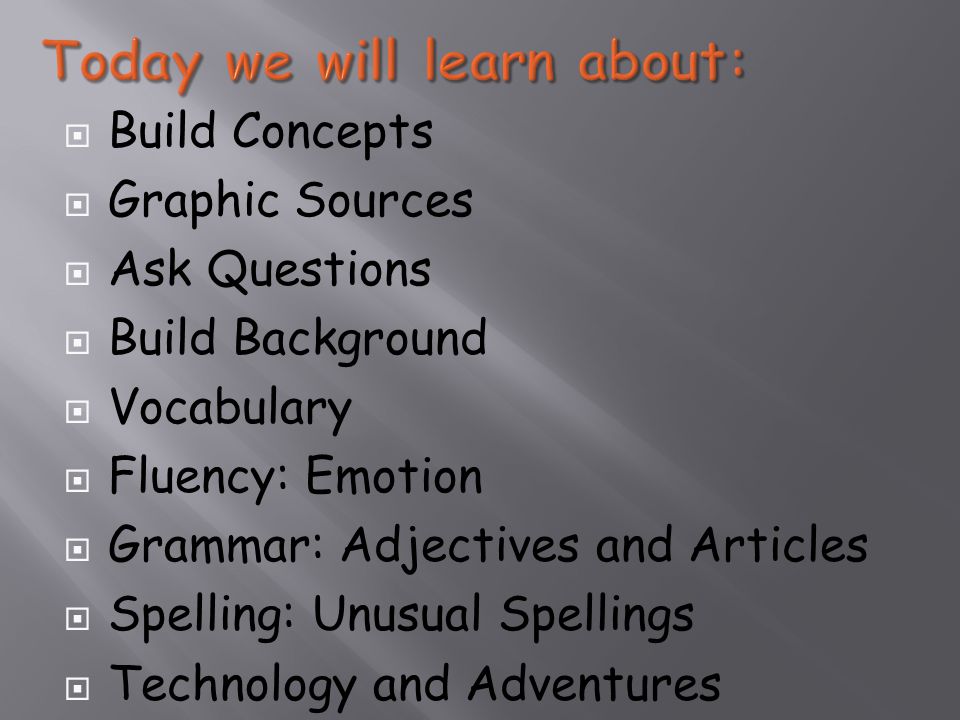 Today we will learn about:

Build Concepts
Graphic Sources
Ask Questions
Build Background
Vocabulary
Fluency: Emotion
Grammar: Adjectives and Articles
Spelling: Unusual Spellings
Technology and Adventures